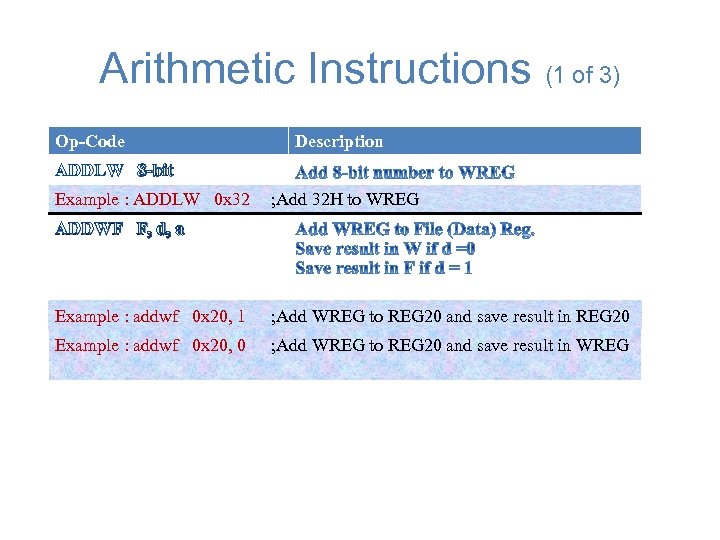 Arithmetic Instructions (1 of 3)

| Op-Code | Description |
|---|---|
| ADDLW 8-bit | Add 8-bit number to WREG |
| Example : ADDLW 0x32 | ;Add 32H to WREG |
| ADDWF F, d, a | Add WREG to File (Data) Reg. Save result in W if d =0 Save result in F if d = 1 |
| Example : addwf 0x20, 1 | ;Add WREG to REG20 and save result in REG20 |
| Example : addwf 0x20, 0 | ;Add WREG to REG20 and save result in WREG |